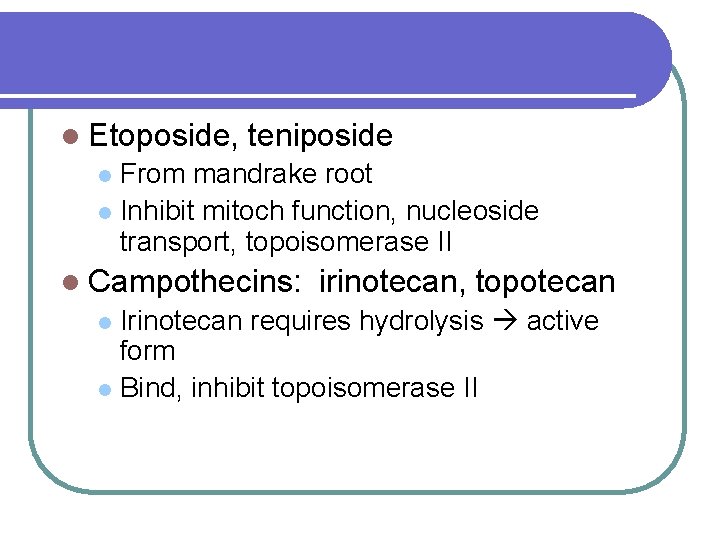 Etoposide, teniposide

From mandrake root

Inhibit mitoch function, nucleoside transport, topoisomerase II

Campothecins: irinotecan, topotecan

Irinotecan requires hydrolysis → active form

Bind, inhibit topoisomerase II